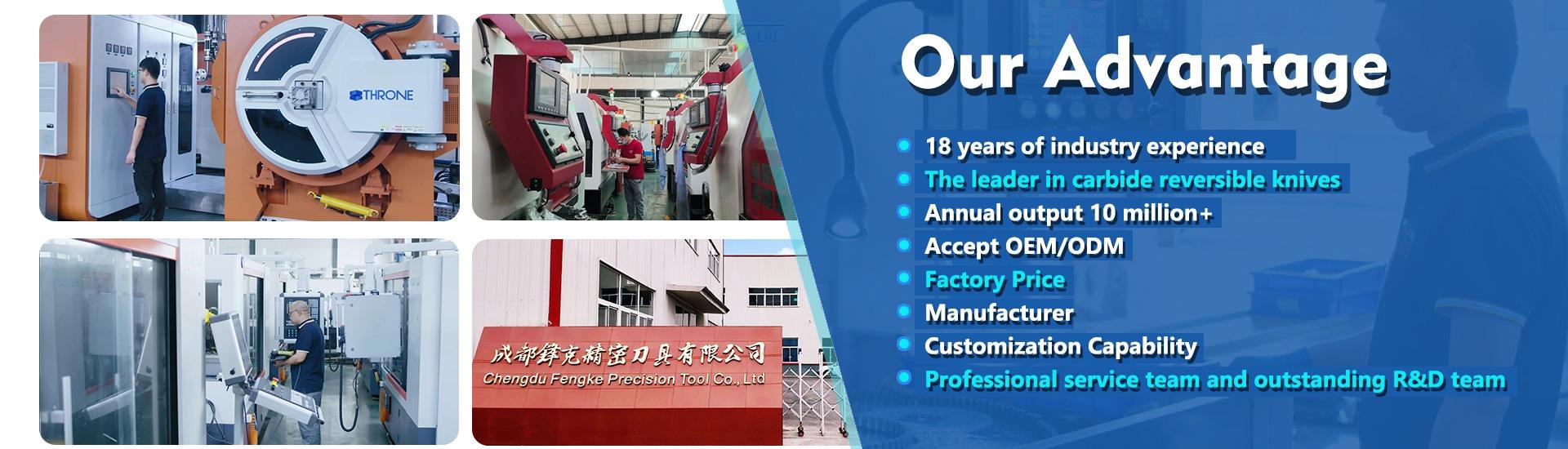 THRONE

成都锋克精密刀具有限公司
Chengdu Fengke Precision Tool Co., Ltd

Our Advantage

18 years of industry experience
The leader in carbide reversible knives
Annual output 10 million+
Accept OEM/ODM
Factory Price
Manufacturer
Customization Capability
Professional service team and outstanding R&D team